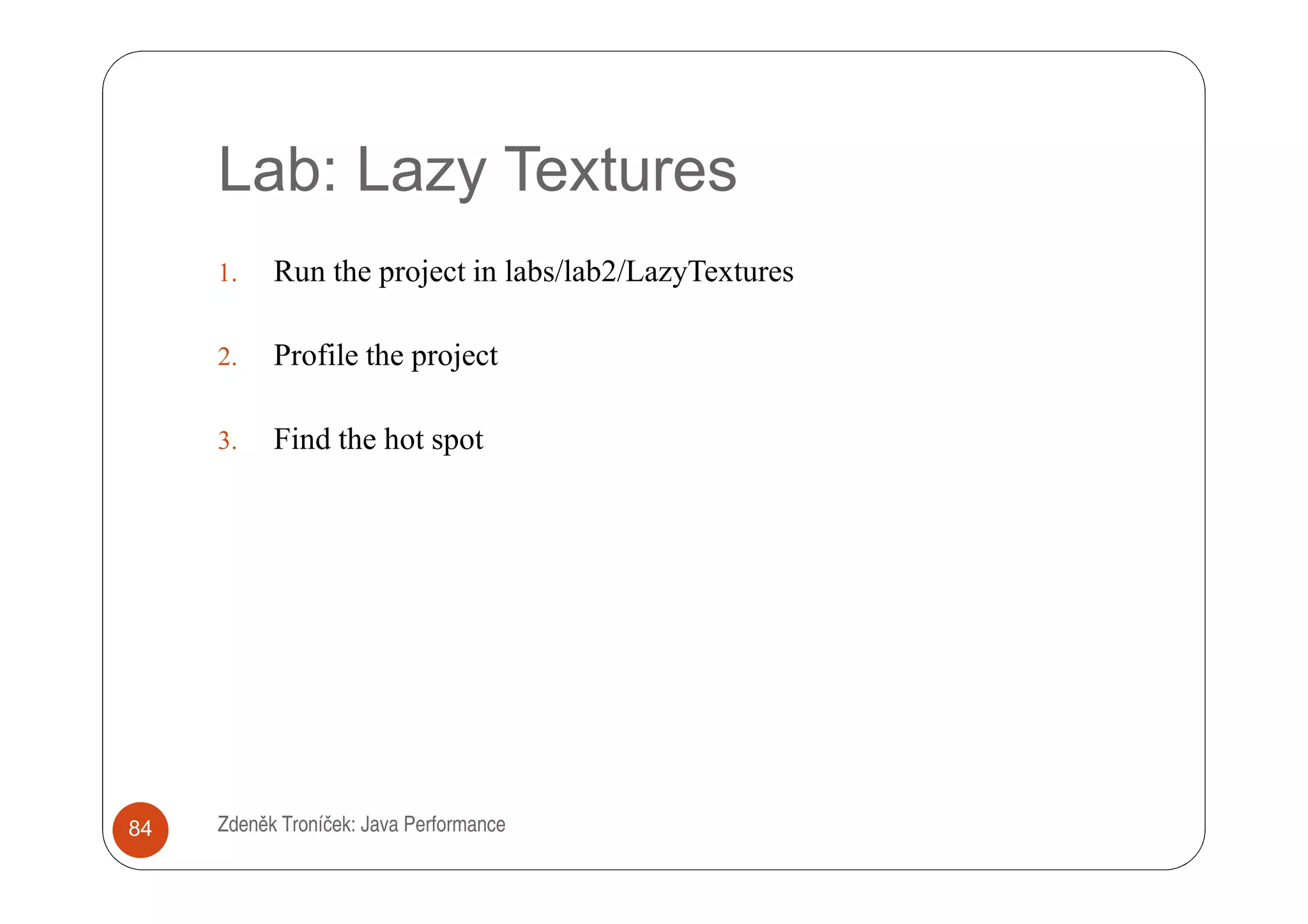 Lab: Lazy Textures

1. Run the project in labs/lab2/LazyTextures

2. Profile the project

3. Find the hot spot

84

Zdeněk Troníček: Java Performance